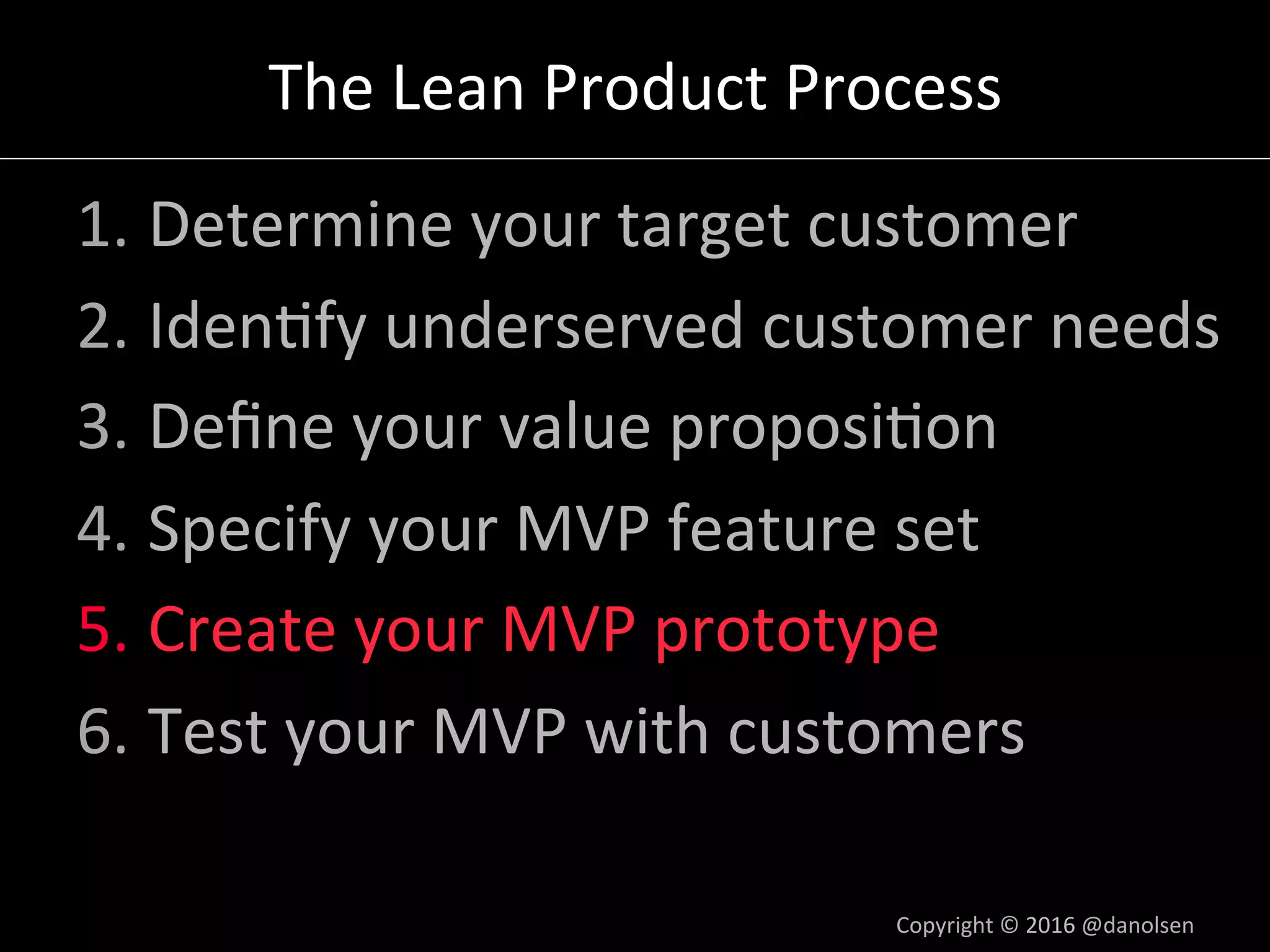 The Lean Product Process

1. Determine your target customer
2. Identify underserved customer needs
3. Define your value proposition
4. Specify your MVP feature set
5. Create your MVP prototype
6. Test your MVP with customers

Copyright © 2016 @danolsen